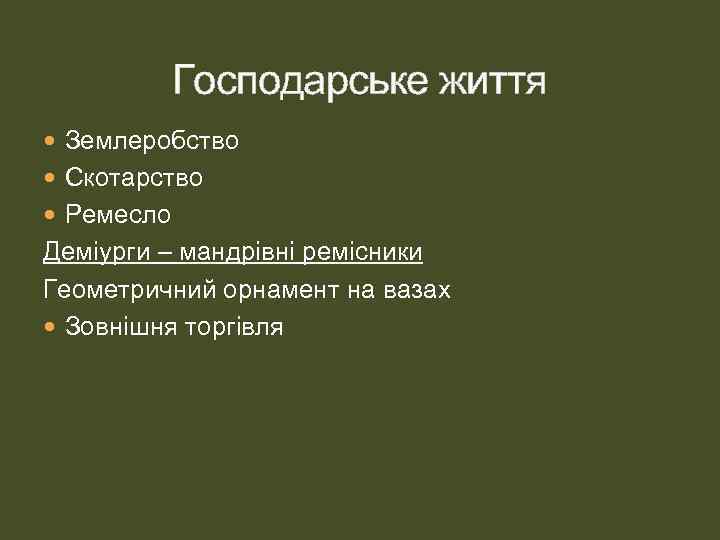 Господарське життя

Землеробство

Скотарство

Ремесло

Деміурги – мандрівні ремісники

Геометричний орнамент на вазах

Зовнішня торгівля